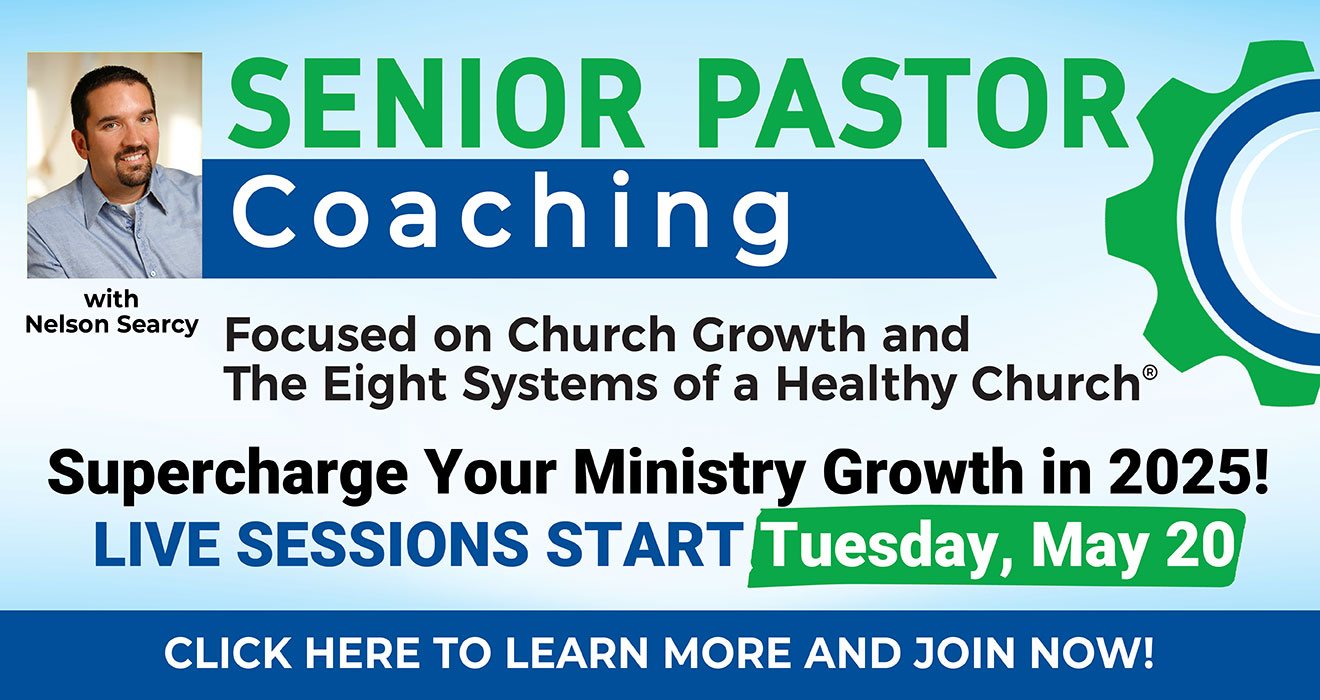 SENIOR PASTOR
Coaching

with
Nelson Searcy

Focused on Church Growth and The Eight Systems of a Healthy Church®

Supercharge Your Ministry Growth in 2025!
LIVE SESSIONS START Tuesday, May 20

CLICK HERE TO LEARN MORE AND JOIN NOW!